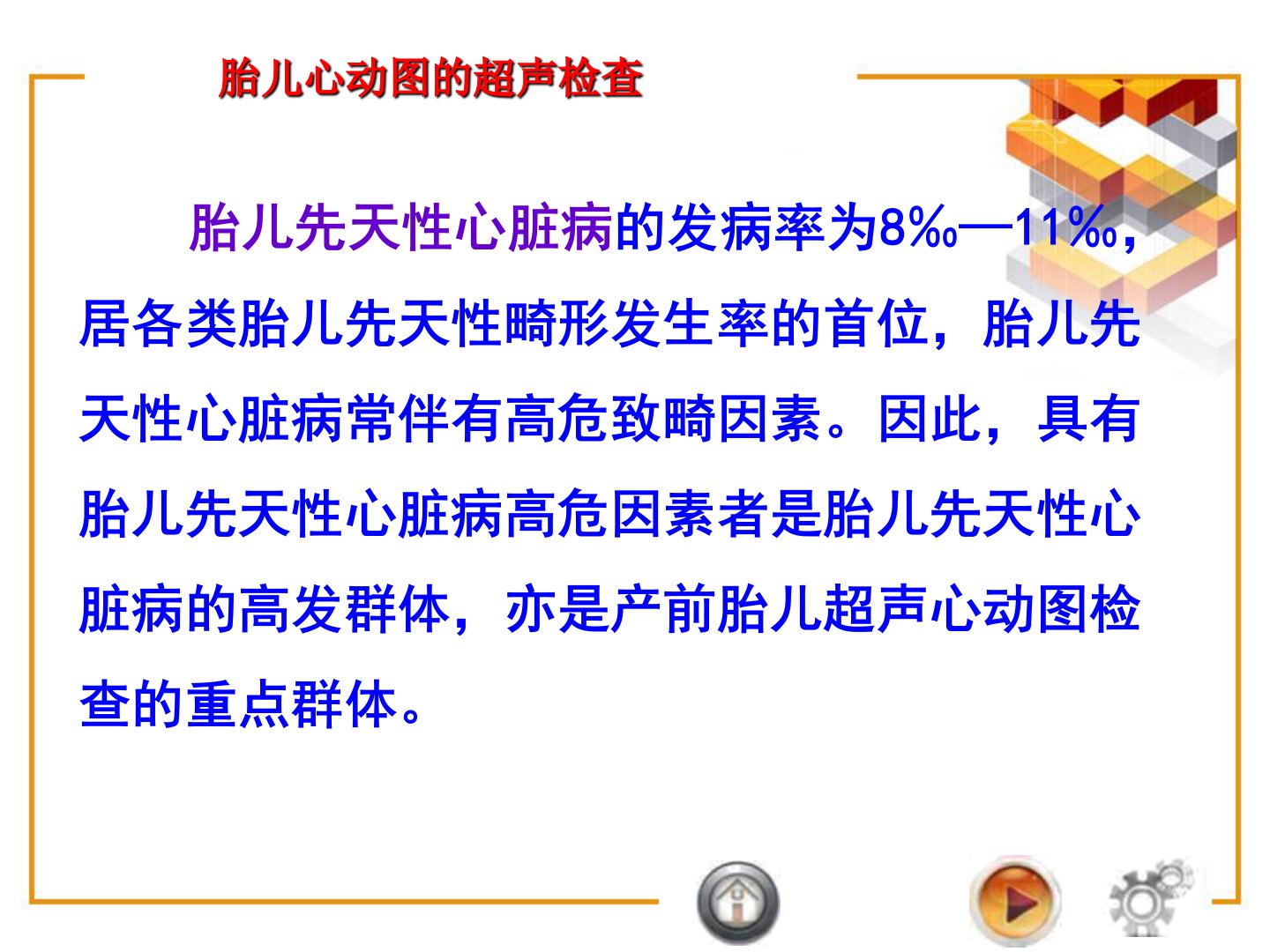 胎儿心动图的超声检查

胎儿先天性心脏病的发病率为8‰—11‰，居各类胎儿先天性畸形发生率的首位，胎儿先天性心脏病常伴有高危致畸因素。因此，具有胎儿先天性心脏病高危因素者是胎儿先天性心脏病的高发群体，亦是产前胎儿超声心动图检查的重点群体。